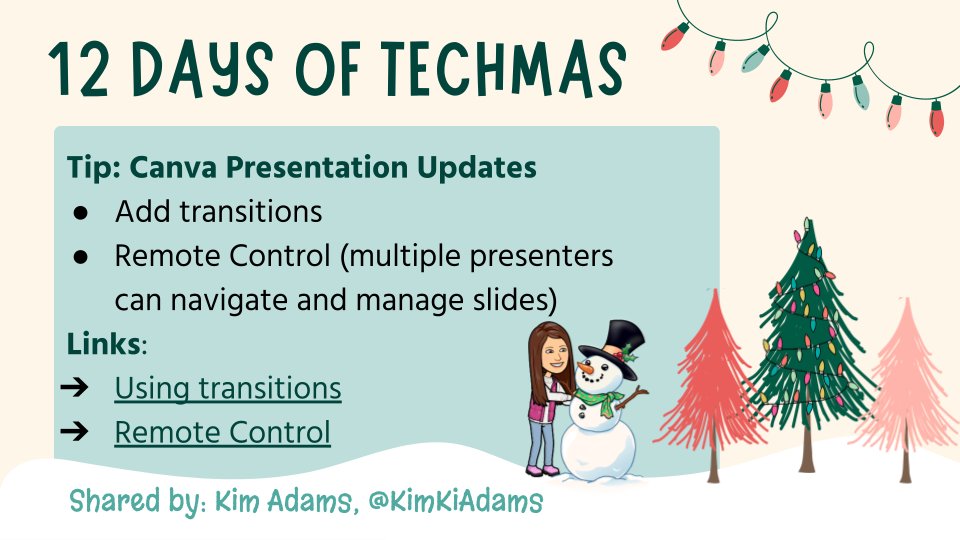 12 DAYS OF TECHMAS

Tip: Canva Presentation Updates
● Add transitions
● Remote Control (multiple presenters can navigate and manage slides)

Links:
➔ Using transitions
➔ Remote Control

Shared by: Kim Adams, @KimKiAdams